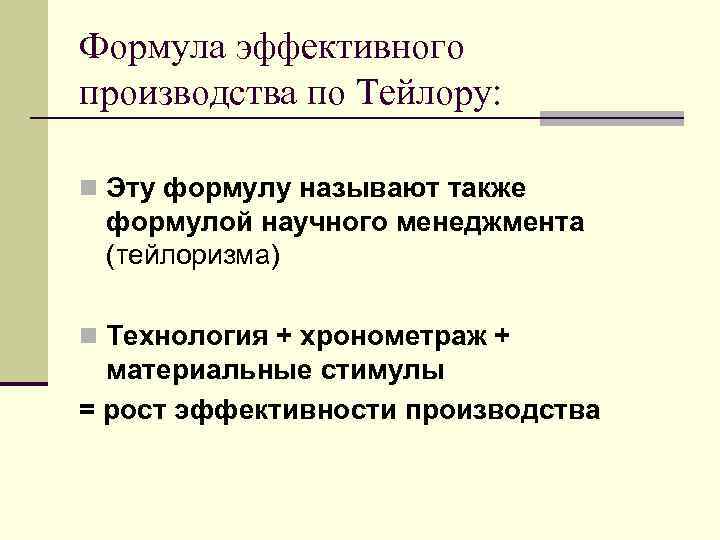 Формула эффективного производства по Тейлору:

Эту формулу называют также формулой научного менеджмента (тейлоризма)

Технология + хронометраж + материальные стимулы

= рост эффективности производства